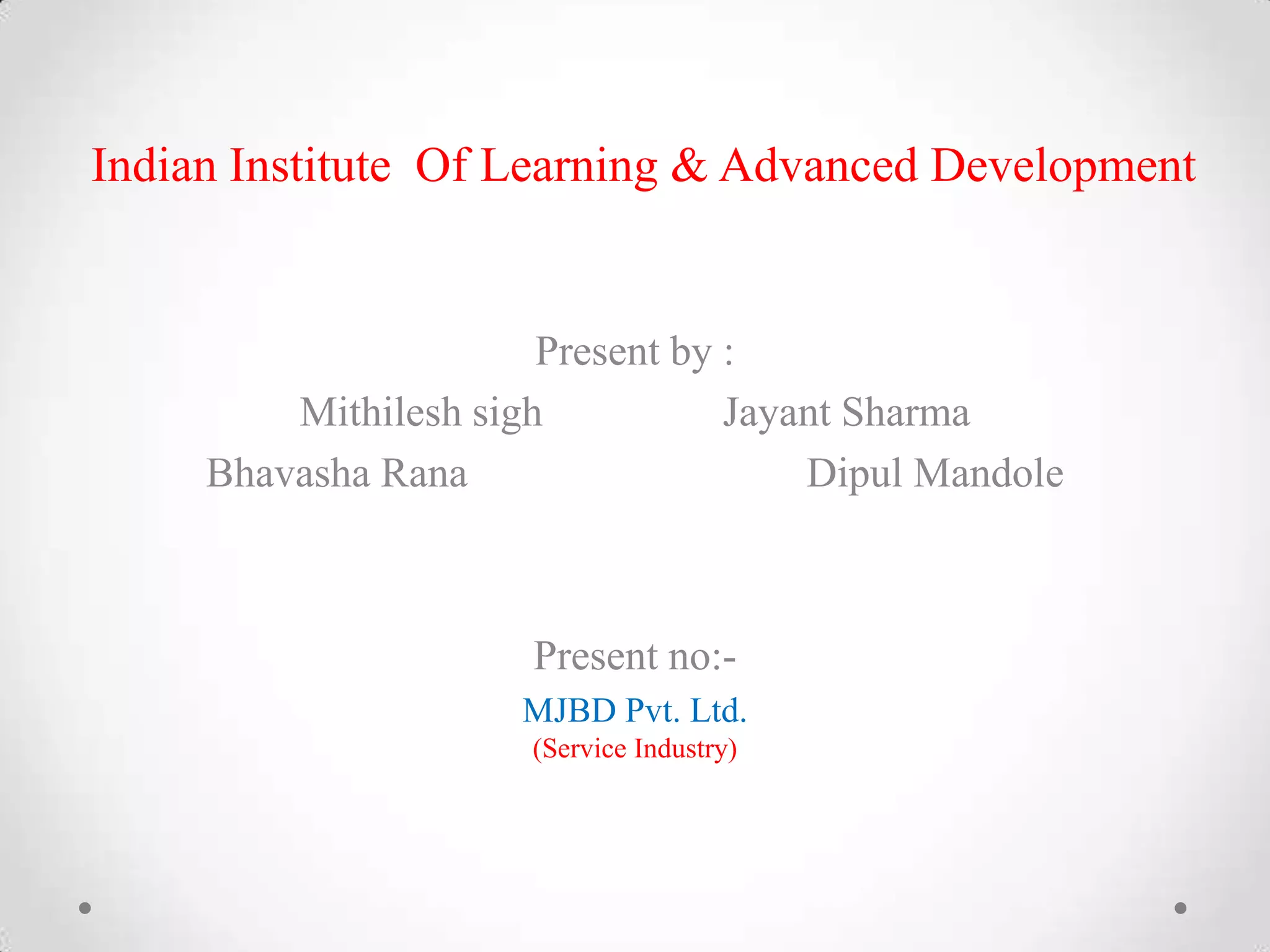 Indian Institute Of Learning & Advanced Development

Present by :

Mithilesh sigh Jayant Sharma

Bhavasha Rana Dipul Mandole

Present no:-

MJBD Pvt. Ltd.

(Service Industry)